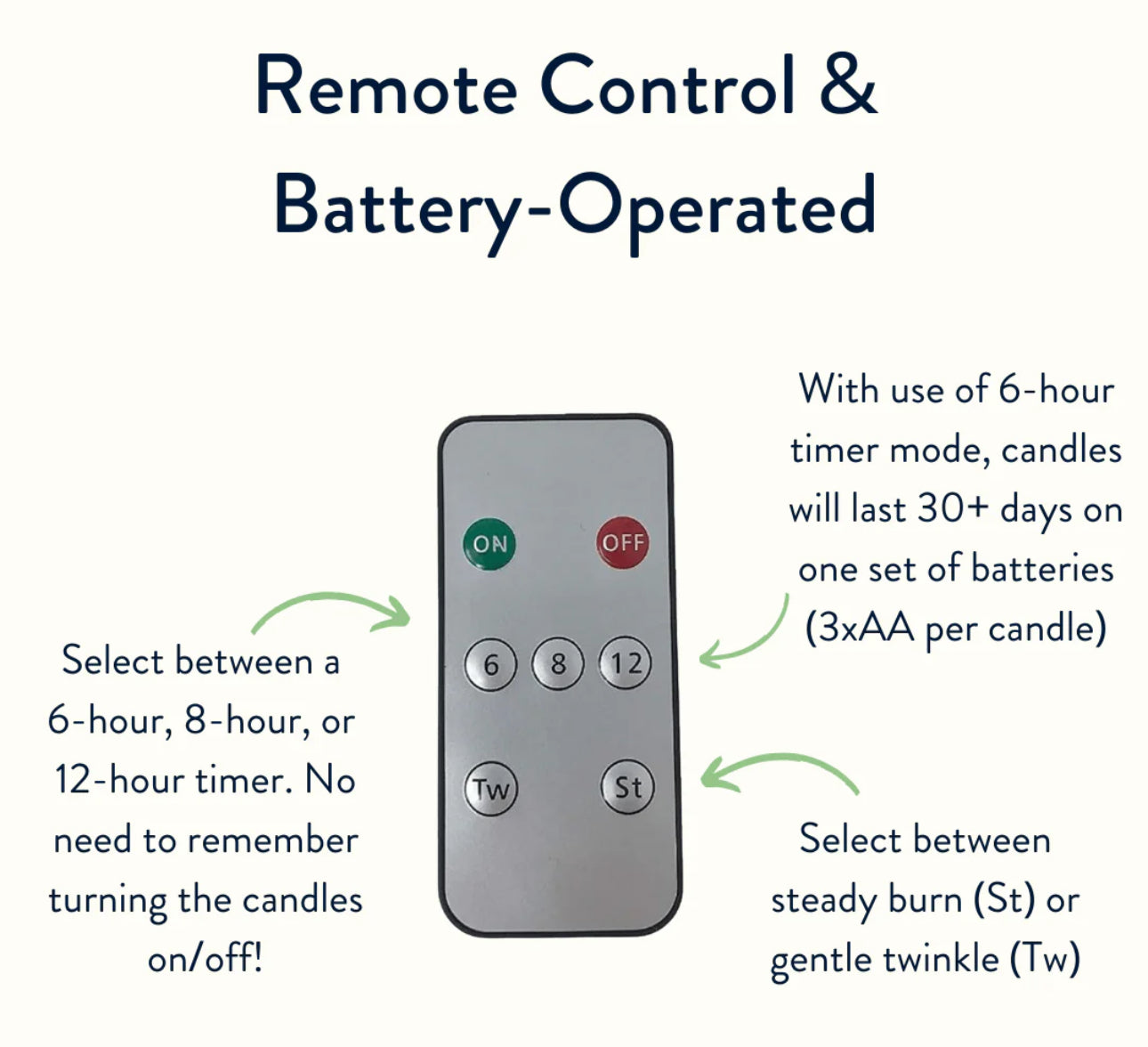 Remote Control & Battery-Operated

With use of 6-hour timer mode, candles will last 30+ days on one set of batteries (3xAA per candle)

ON

OFF

6

8

12

Tw

St

Select between a 6-hour, 8-hour, or 12-hour timer. No need to remember turning the candles on/off!

Select between steady burn (St) or gentle twinkle (Tw)